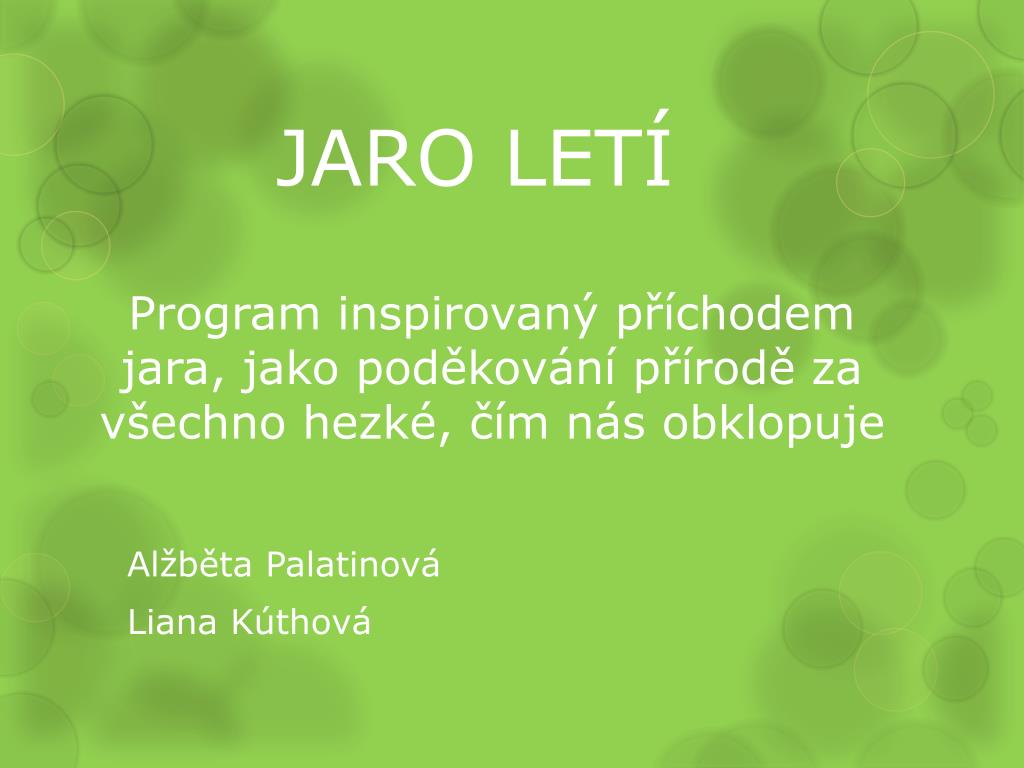 JARO LETÍ

Program inspirovaný příchodem jara, jako poděkování přírodě za všechno hezké, čím nás obklopuje

Alžběta Palatinová

Liana Kúthová